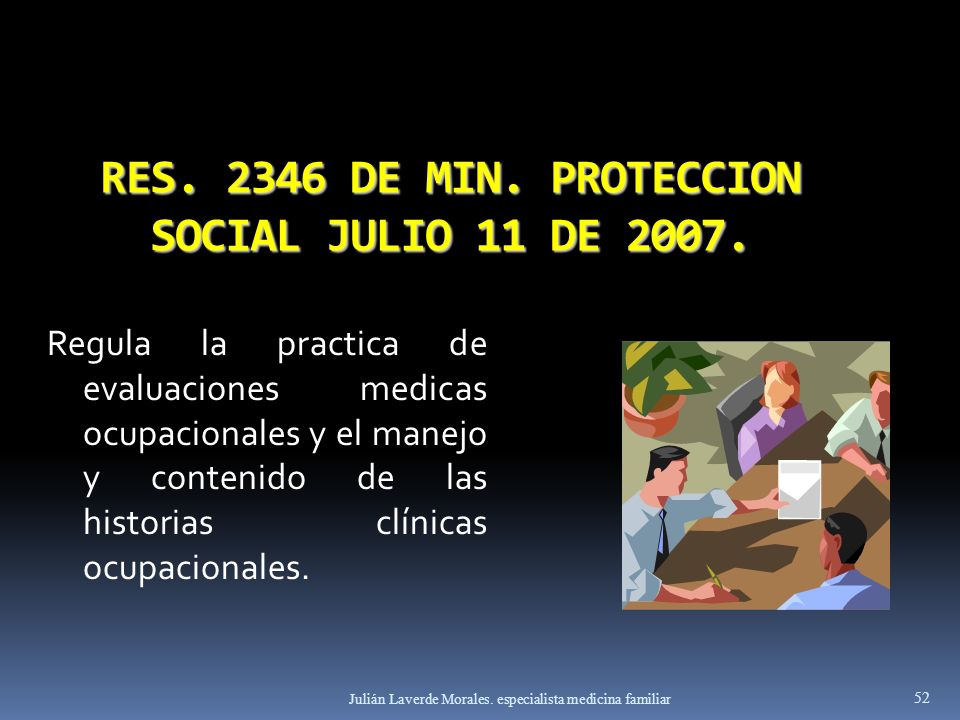 RES. 2346 DE MIN. PROTECCION SOCIAL JULIO 11 DE 2007.

Regula la practica de evaluaciones medicas ocupacionales y el manejo y contenido de las historias clínicas ocupacionales.

Julián Laverde Morales. especialista medicina familiar

52